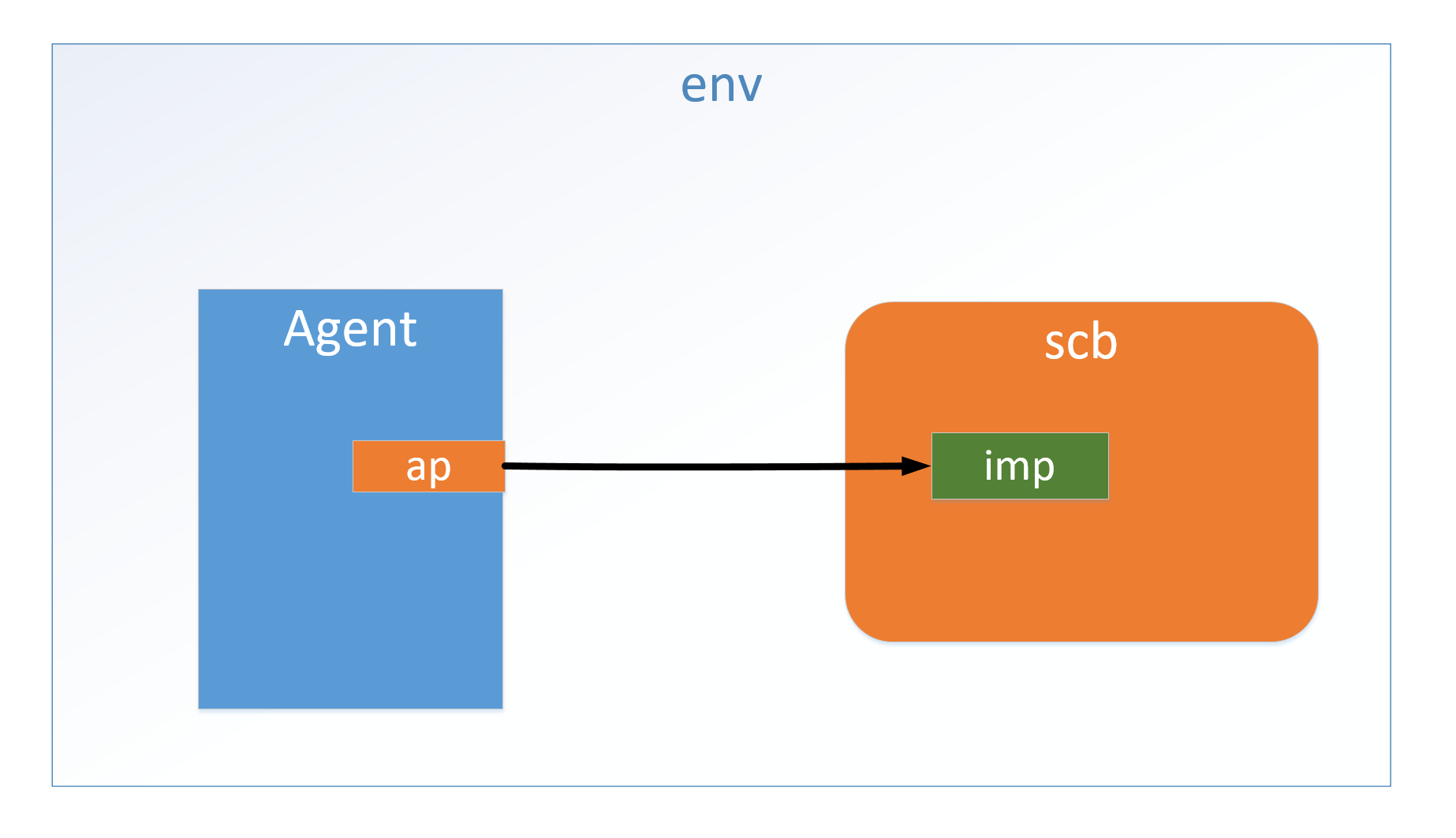 env

Agent

ap

scb

imp